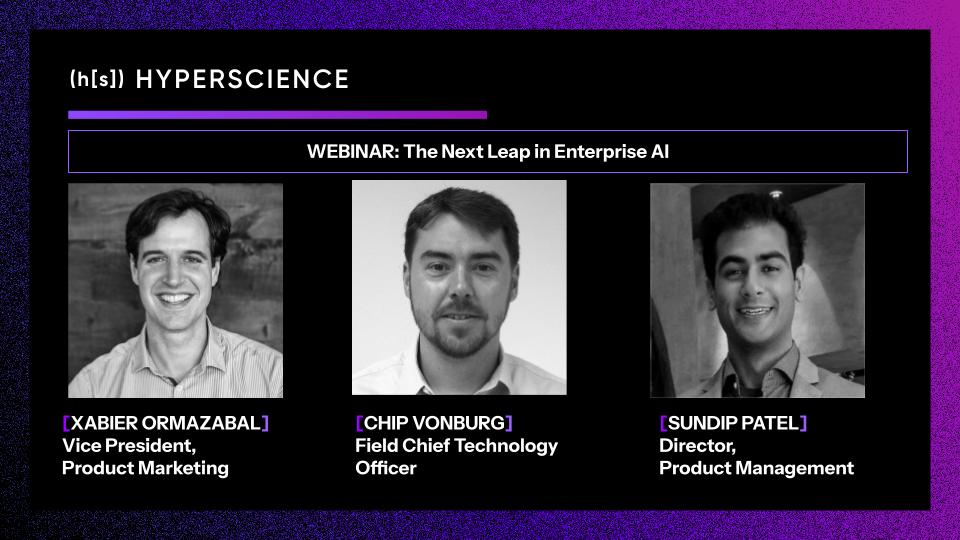 (h[s]) HYPERSCIENCE

WEBINAR: The Next Leap in Enterprise AI

[XABIER ORMAZABAL]
Vice President, Product Marketing

[CHIP VONBURG]
Field Chief Technology Officer

[SUNDIP PATEL]
Director, Product Management